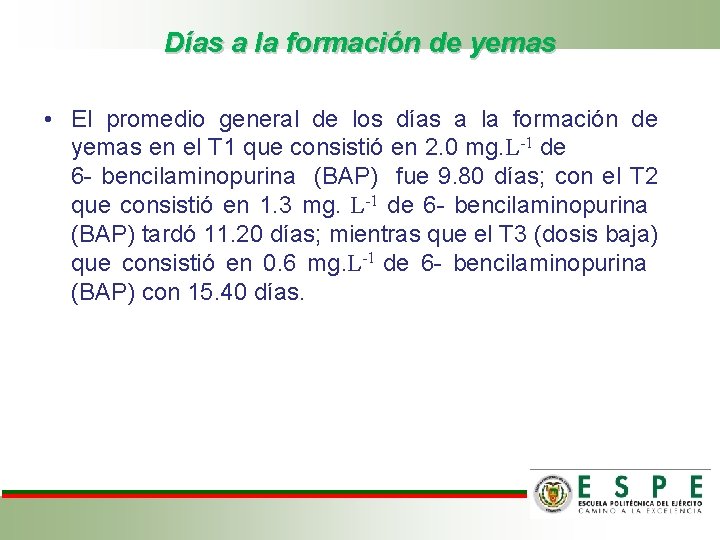 Días a la formación de yemas

• El promedio general de los días a la formación de yemas en el T1 que consistió en 2.0 mg.$L^{-1}$ de 6- bencilaminopurina (BAP) fue 9.80 días; con el T2 que consistió en 1.3 mg. $L^{-1}$ de 6- bencilaminopurina (BAP) tardó 11.20 días; mientras que el T3 (dosis baja) que consistió en 0.6 mg.$L^{-1}$ de 6- bencilaminopurina (BAP) con 15.40 días.

ESPE
ESCUELA POLITÉCNICA DEL EJÉRCITO
CAMINO A LA EXCELENCIA